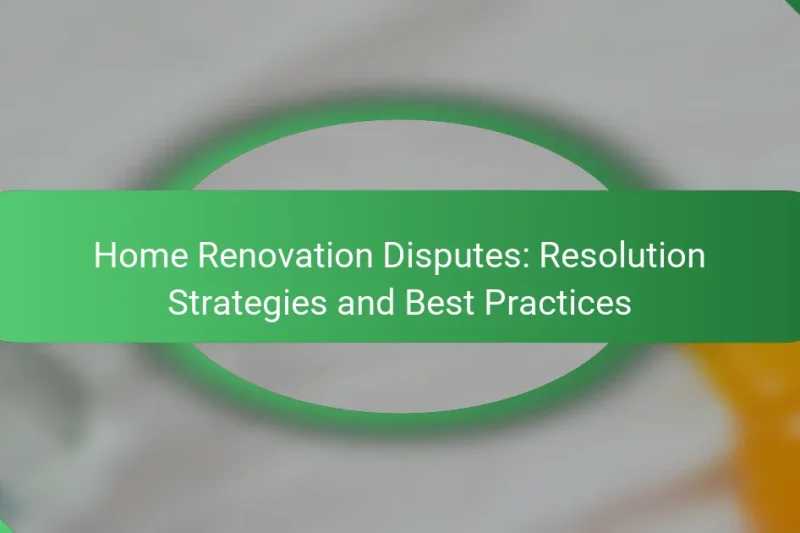 Home Renovation Disputes: Resolution Strategies and Best Practices